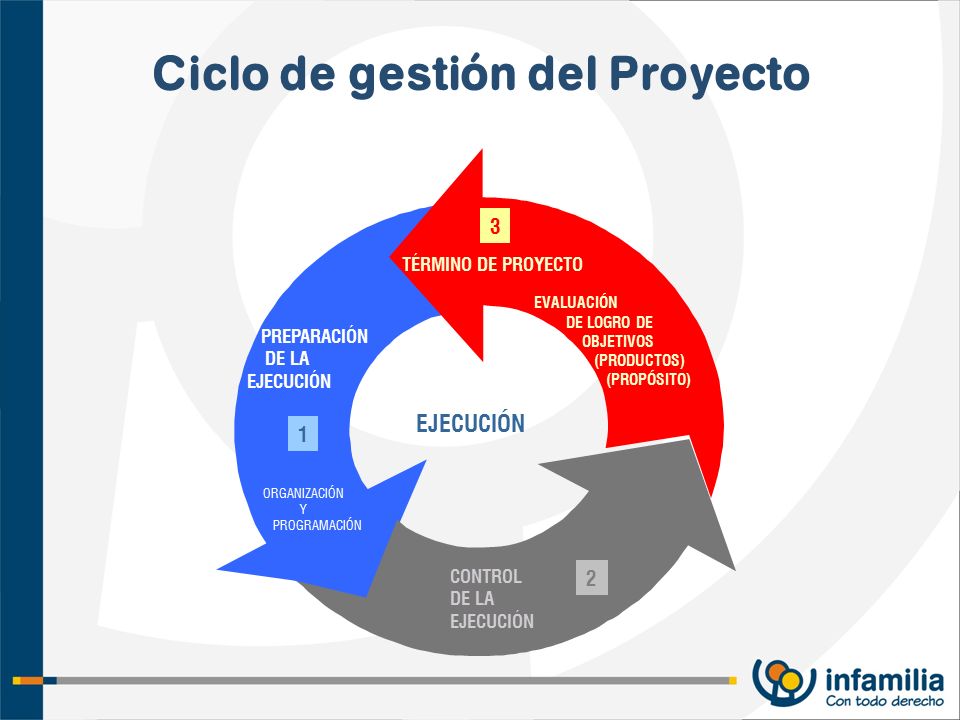 Ciclo de gestión del Proyecto

3

TÉRMINO DE PROYECTO

EVALUACIÓN DE LOGRO DE OBJETIVOS (PRODUCTOS) (PROPÓSITO)

PREPARACIÓN DE LA EJECUCIÓN

1

ORGANIZACIÓN Y PROGRAMACIÓN

EJECUCIÓN

CONTROL DE LA EJECUCIÓN

2

infamilia
Con todo derecho